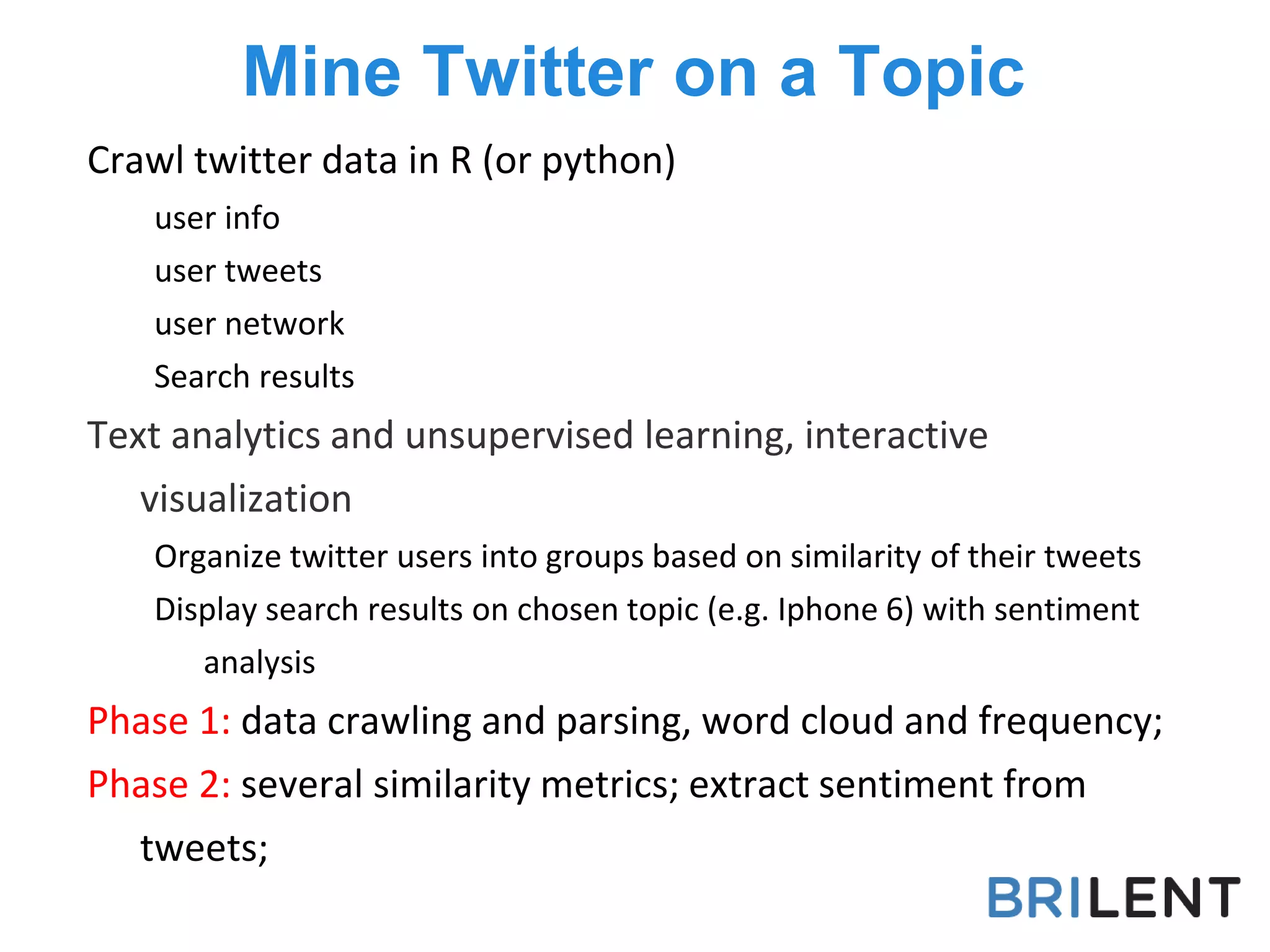 Mine Twitter on a Topic

Crawl twitter data in R (or python)

user info

user tweets

user network

Search results

Text analytics and unsupervised learning, interactive visualization

Organize twitter users into groups based on similarity of their tweets

Display search results on chosen topic (e.g. Iphone 6) with sentiment analysis

Phase 1: data crawling and parsing, word cloud and frequency;

Phase 2: several similarity metrics; extract sentiment from tweets;

BRILENT